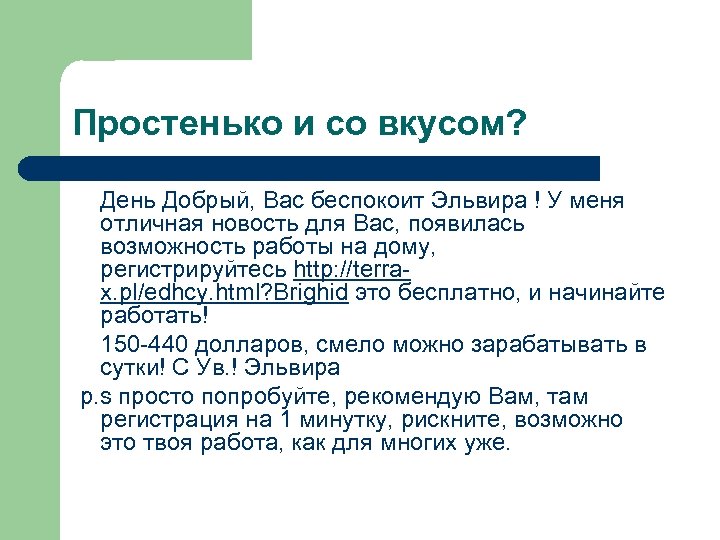 Простенько и со вкусом?

День Добрый, Вас беспокоит Эльвира ! У меня отличная новость для Вас, появилась возможность работы на дому, регистрируйтесь http://terra-x.pl/edhcy.html?Brighid это бесплатно, и начинайте работать!

150-440 долларов, смело можно зарабатывать в сутки! С Ув.! Эльвира

p.s просто попробуйте, рекомендую Вам, там регистрация на 1 минутку, рискните, возможно это твоя работа, как для многих уже.